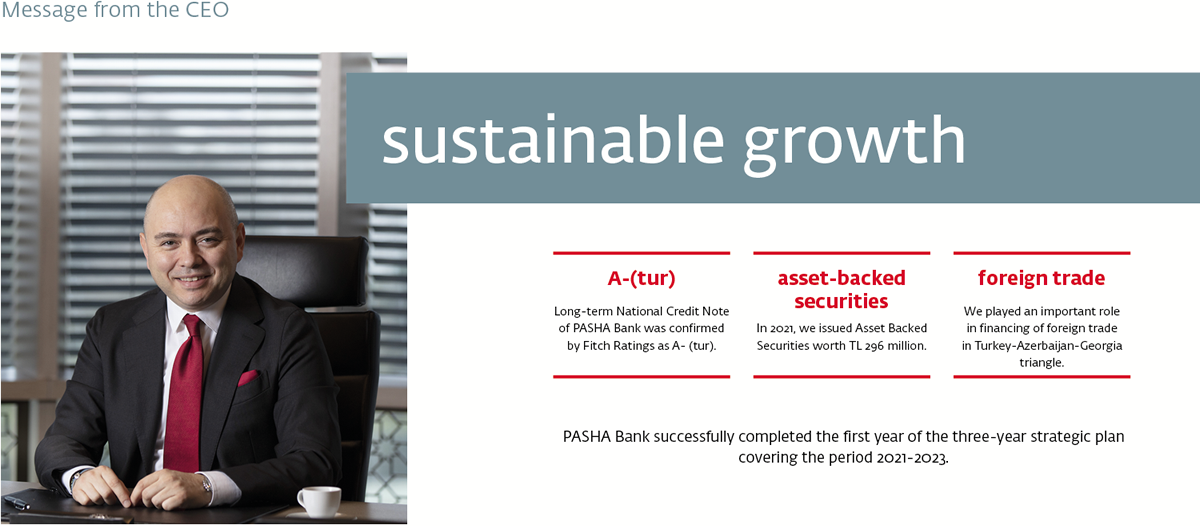 Message from the CEO

sustainable growth

A-(tur)

Long-term National Credit Note of PASHA Bank was confirmed by Fitch Ratings as A- (tur).

asset-backed securities

In 2021, we issued Asset Backed Securities worth TL 296 million.

foreign trade

We played an important role in financing of foreign trade in Turkey-Azerbaijan-Georgia triangle.

PASHA Bank successfully completed the first year of the three-year strategic plan covering the period 2021-2023.